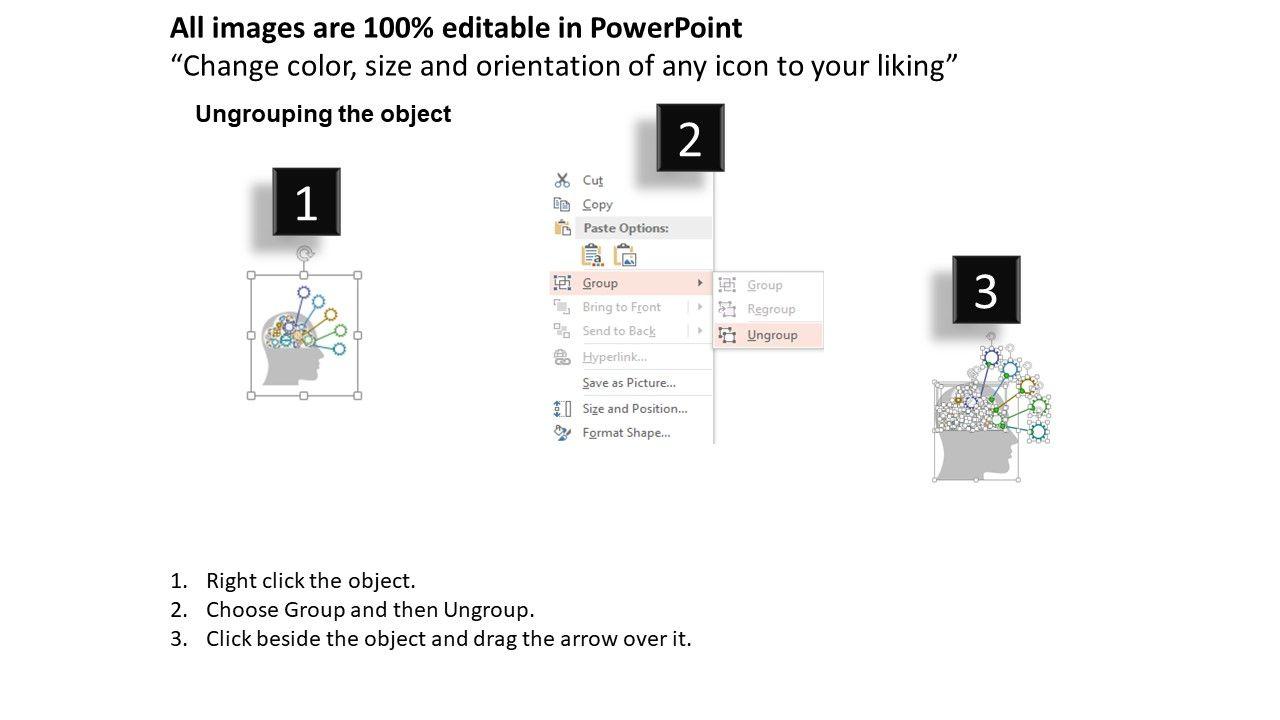 All images are 100% editable in PowerPoint
“Change color, size and orientation of any icon to your liking”

Ungrouping the object

1

2

Cut
Copy
Paste Options:
Group
Bring to Front
Send to Back
Hyperlink...
Save as Picture...
Size and Position...
Format Shape...

Group
Regroup
Ungroup

3

1. Right click the object.
2. Choose Group and then Ungroup.
3. Click beside the object and drag the arrow over it.